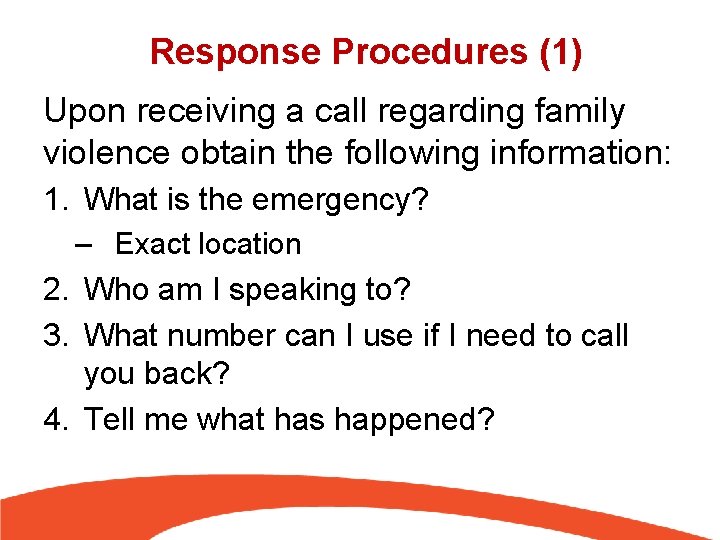 Response Procedures (1)

Upon receiving a call regarding family violence obtain the following information:

1. What is the emergency?
– Exact location
2. Who am I speaking to?
3. What number can I use if I need to call you back?
4. Tell me what has happened?